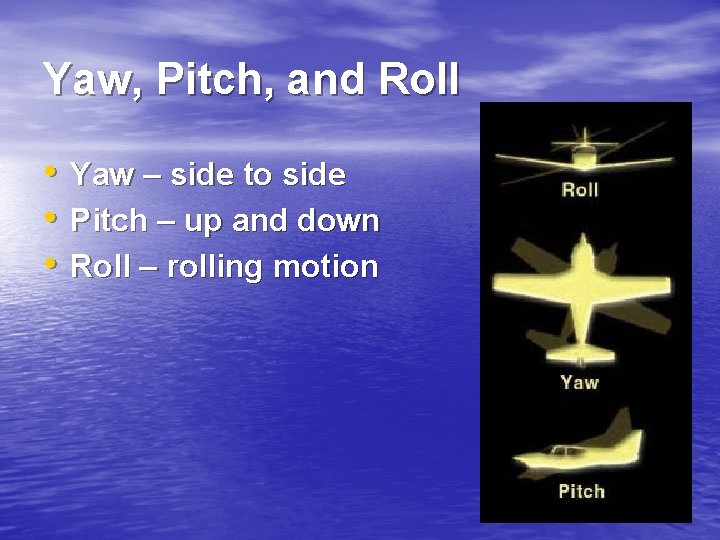 Yaw, Pitch, and Roll

• Yaw – side to side
• Pitch – up and down
• Roll – rolling motion

Roll

Yaw

Pitch